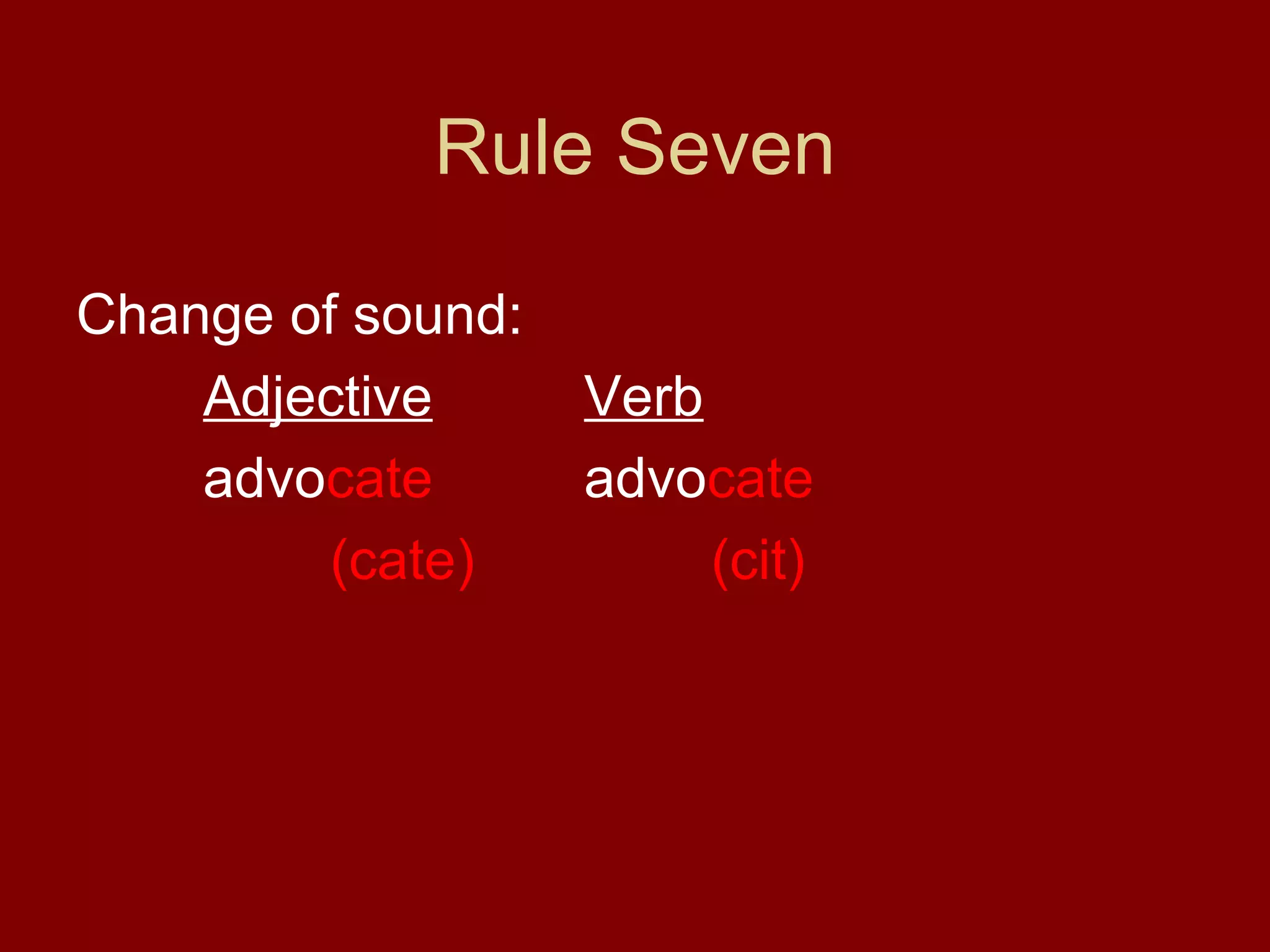 Rule Seven

Change of sound:

| Adjective | Verb |
|---|---|
| advocate | advocate |
| (cate) | (cit) |